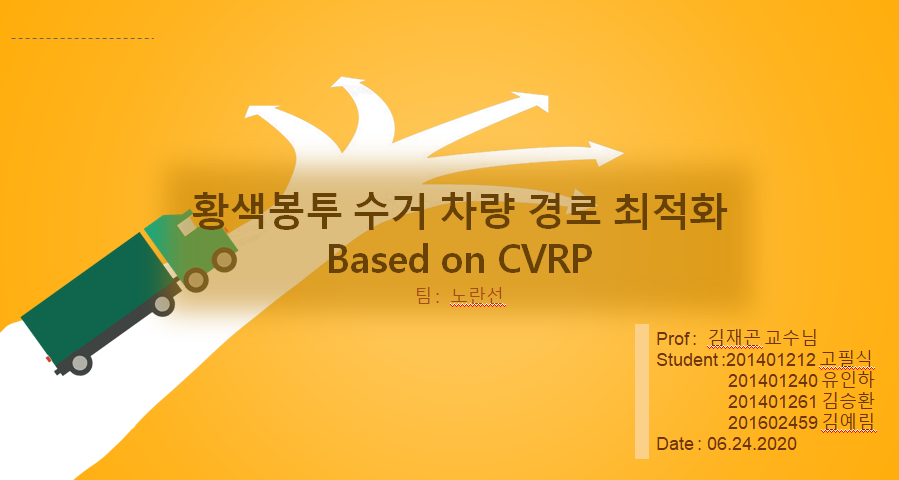 황색봉투 수거 차량 경로 최적화
Based on CVRP
팀 : 노란선

Prof : 김재곤 교수님
Student :201401212 고필식
201401240 유인하
201401261 김승환
201602459 김예림
Date : 06.24.2020